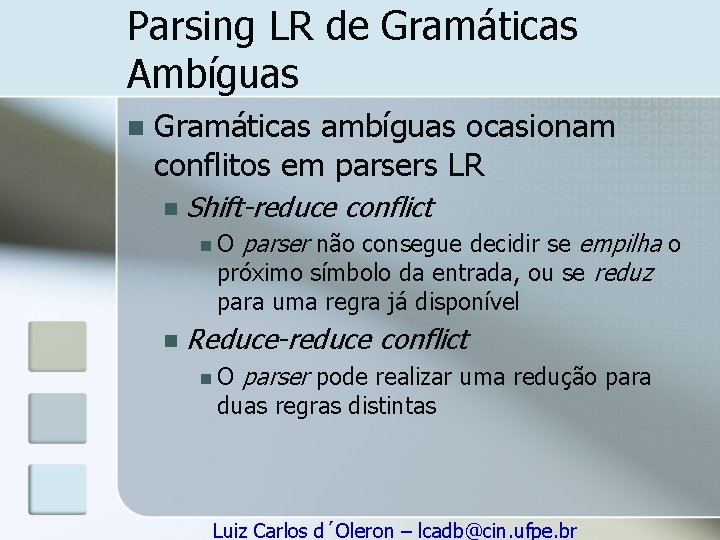 Parsing LR de Gramáticas Ambíguas

Gramáticas ambíguas ocasionam conflitos em parsers LR

Shift-reduce conflict

O parser não consegue decidir se empilha o próximo símbolo da entrada, ou se reduz para uma regra já disponível

Reduce-reduce conflict

O parser pode realizar uma redução para duas regras distintas

Luiz Carlos d´Oleron – lcadb@cin.ufpe.br